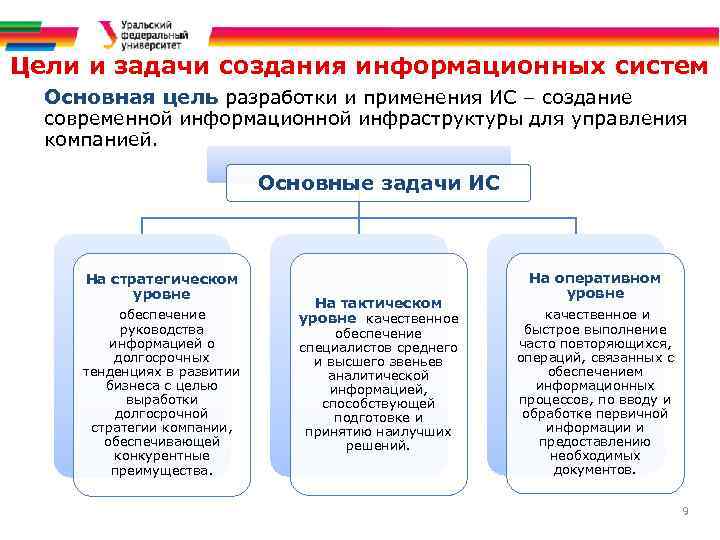 Уральский федеральный университет

Цели и задачи создания информационных систем

Основная цель разработки и применения ИС – создание современной информационной инфраструктуры для управления компанией.

Основные задачи ИС

На стратегическом уровне

обеспечение руководства информацией о долгосрочных тенденциях в развитии бизнеса с целью выработки долгосрочной стратегии компании, обеспечивающей конкурентные преимущества.

На тактическом уровне качественное обеспечение специалистов среднего и высшего звеньев аналитической информацией, способствующей подготовке и принятию наилучших решений.

На оперативном уровне

качественное и быстрое выполнение часто повторяющихся, операций, связанных с обеспечением информационных процессов, по вводу и обработке первичной информации и предоставлению необходимых документов.

9